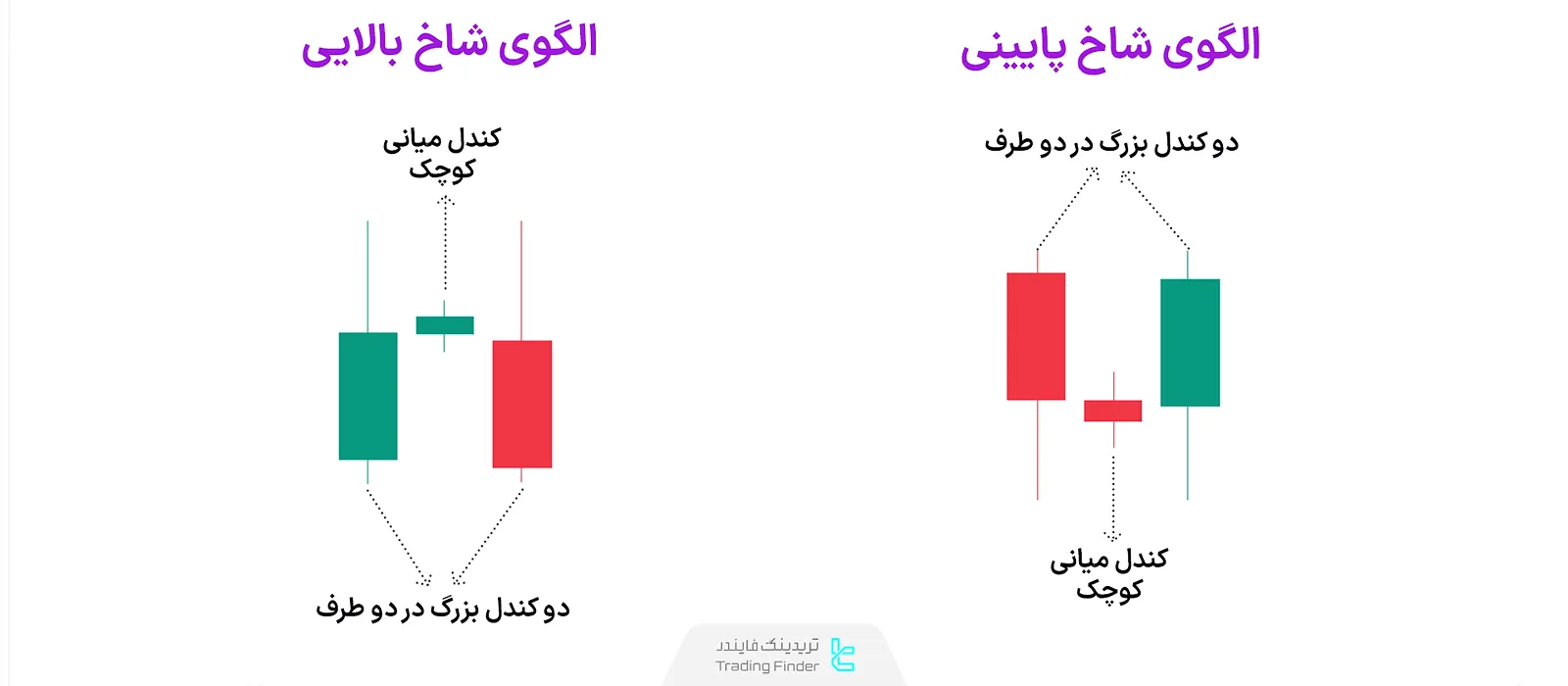 الگوی شاخ پایینی

دو کندل بزرگ در دو طرف

کندل میانی کوچک

الگوی شاخ بالایی

کندل میانی کوچک

دو کندل بزرگ در دو طرف

تریدینگ فایندر
Trading Finder